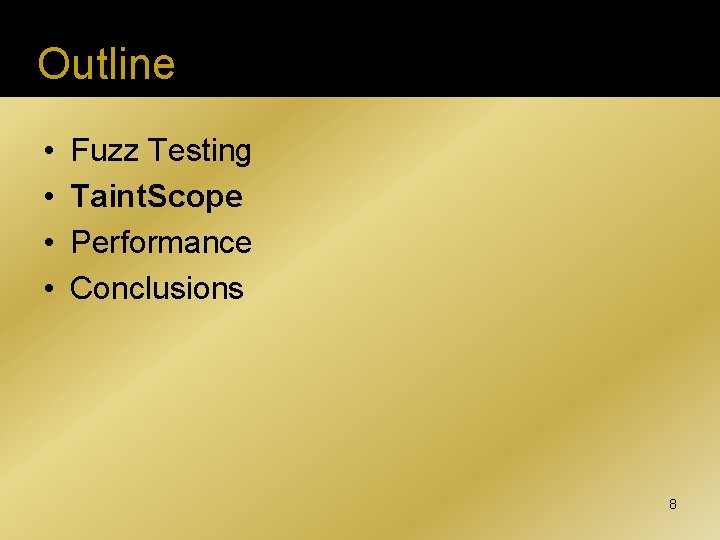 Outline

• Fuzz Testing
• TaintScope
• Performance
• Conclusions

8